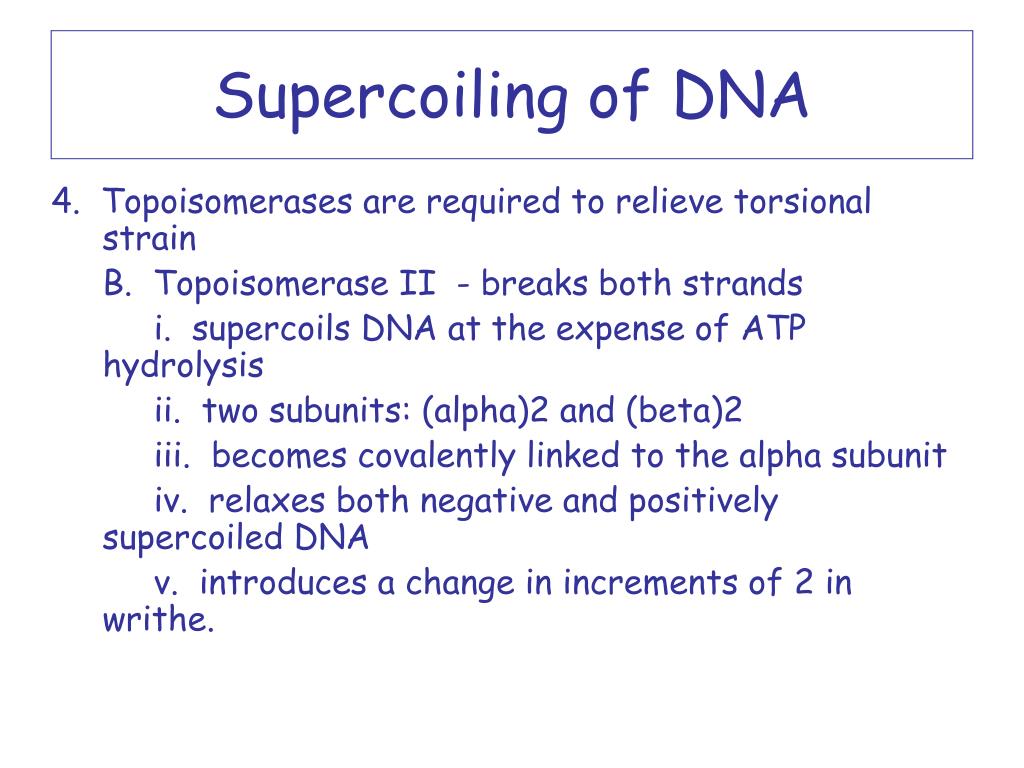 Supercoiling of DNA

4. Topoisomerases are required to relieve torsional strain

B. Topoisomerase II - breaks both strands

i. supercoils DNA at the expense of ATP hydrolysis

ii. two subunits: (alpha)2 and (beta)2

iii. becomes covalently linked to the alpha subunit

iv. relaxes both negative and positively supercoiled DNA

v. introduces a change in increments of 2 in writhe.